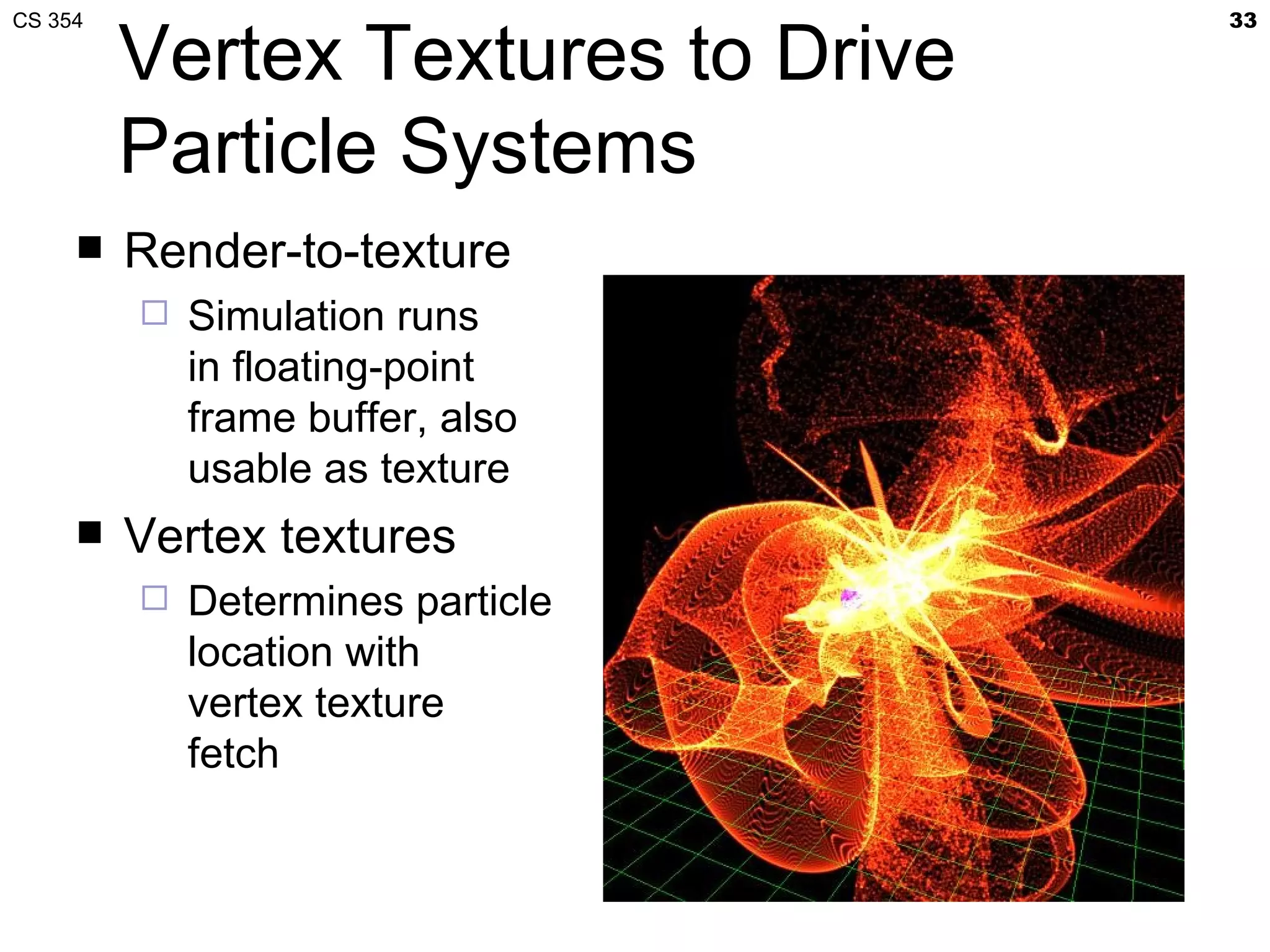 CS 354

33

Vertex Textures to Drive Particle Systems

■ Render-to-texture

□ Simulation runs in floating-point frame buffer, also usable as texture

■ Vertex textures

□ Determines particle location with vertex texture fetch